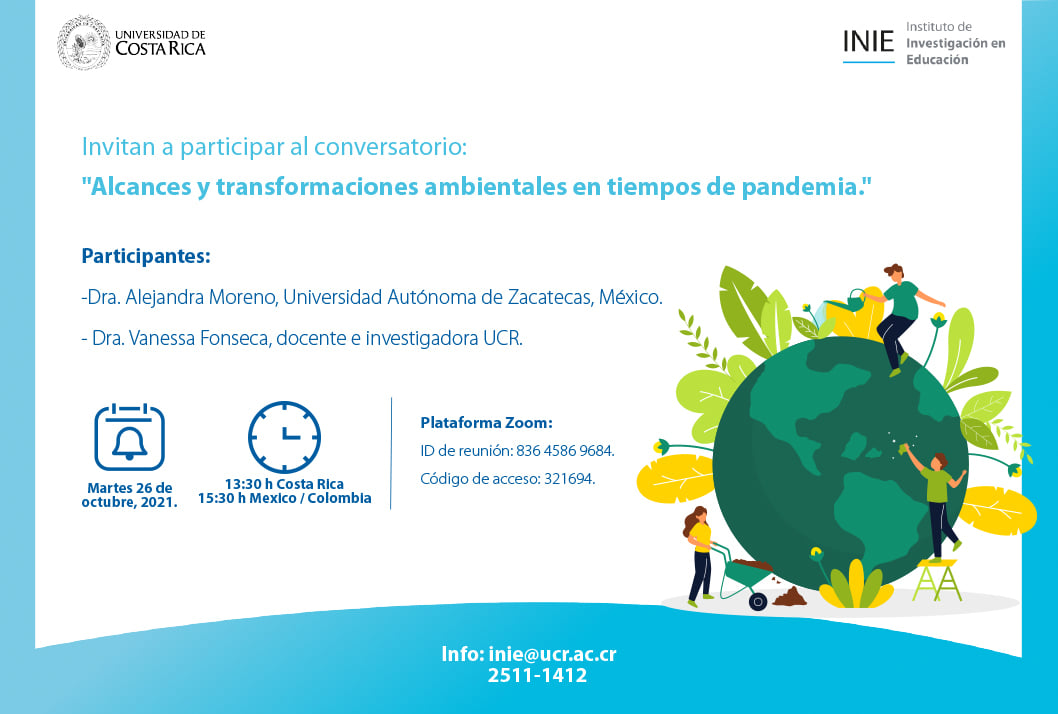 UNIVERSIDAD DE COSTA RICA

INIE Instituto de Investigación en Educación

Invitan a participar al conversatorio:
"Alcances y transformaciones ambientales en tiempos de pandemia."

Participantes:

-Dra. Alejandra Moreno, Universidad Autónoma de Zacatecas, México.

- Dra. Vanessa Fonseca, docente e investigadora UCR.

Martes 26 de octubre, 2021.

13:30 h Costa Rica
15:30 h Mexico / Colombia

Plataforma Zoom:
ID de reunión: 836 4586 9684.
Código de acceso: 321694.

Info: inie@ucr.ac.cr
2511-1412